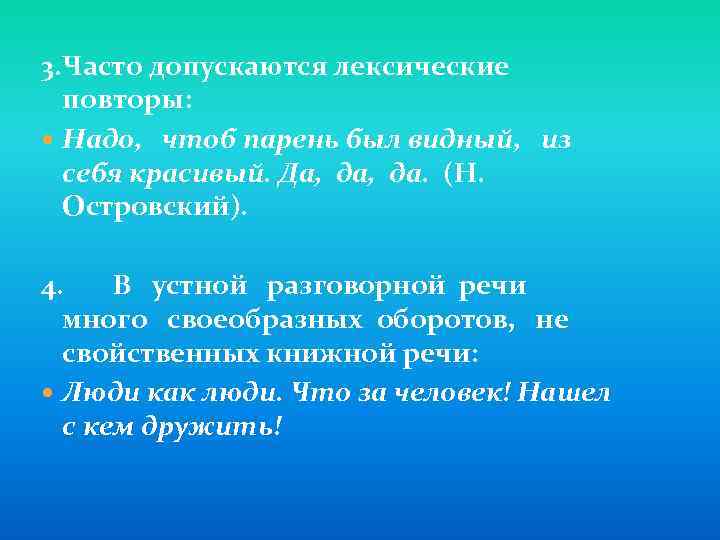 3. Часто допускаются лексические повторы:

Надо, чтоб парень был видный, из себя красивый. Да, да, да. (Н. Островский).

4. В устной разговорной речи много своеобразных оборотов, не свойственных книжной речи:

Люди как люди. Что за человек! Нашел с кем дружить!